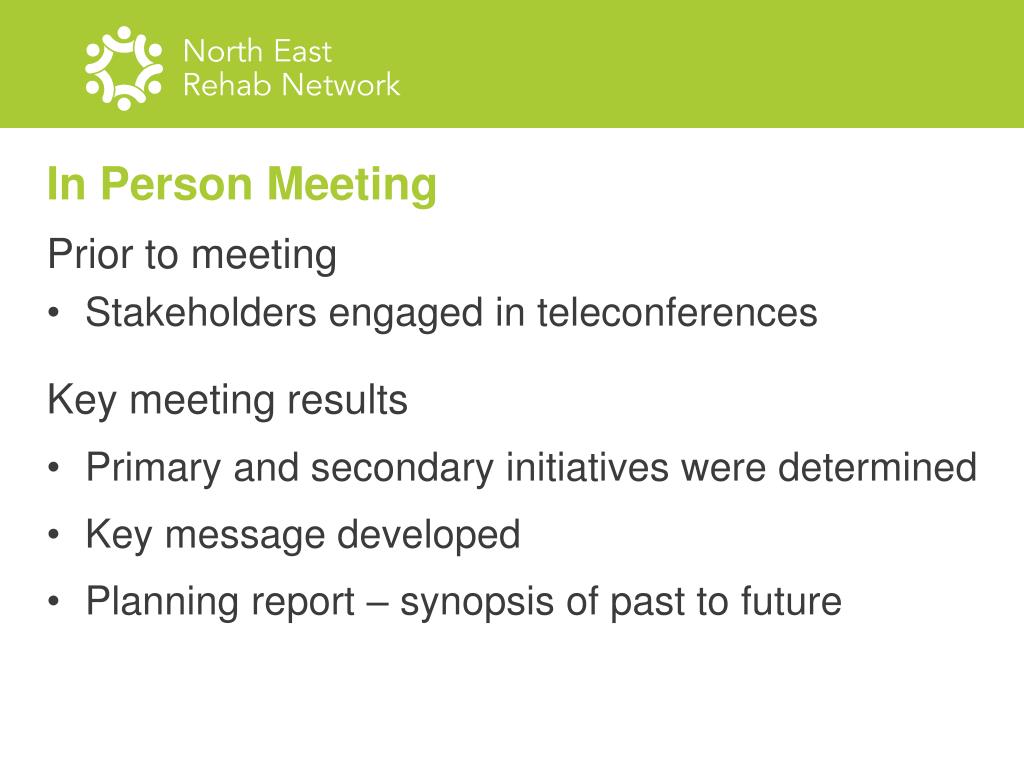 North East
Rehab Network

In Person Meeting

Prior to meeting

• Stakeholders engaged in teleconferences

Key meeting results

• Primary and secondary initiatives were determined

• Key message developed

• Planning report – synopsis of past to future